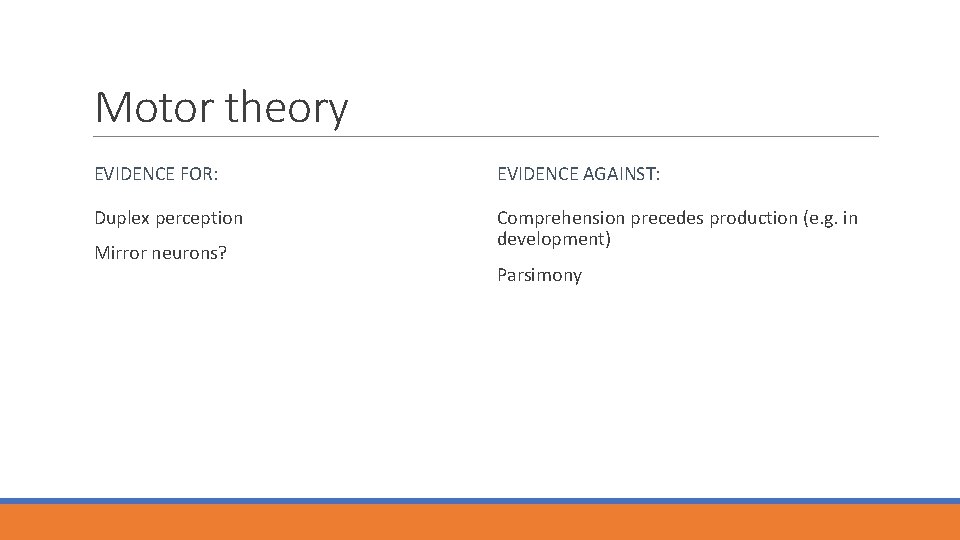 Motor theory

EVIDENCE FOR:

Duplex perception

Mirror neurons?

EVIDENCE AGAINST:

Comprehension precedes production (e.g. in development)

Parsimony